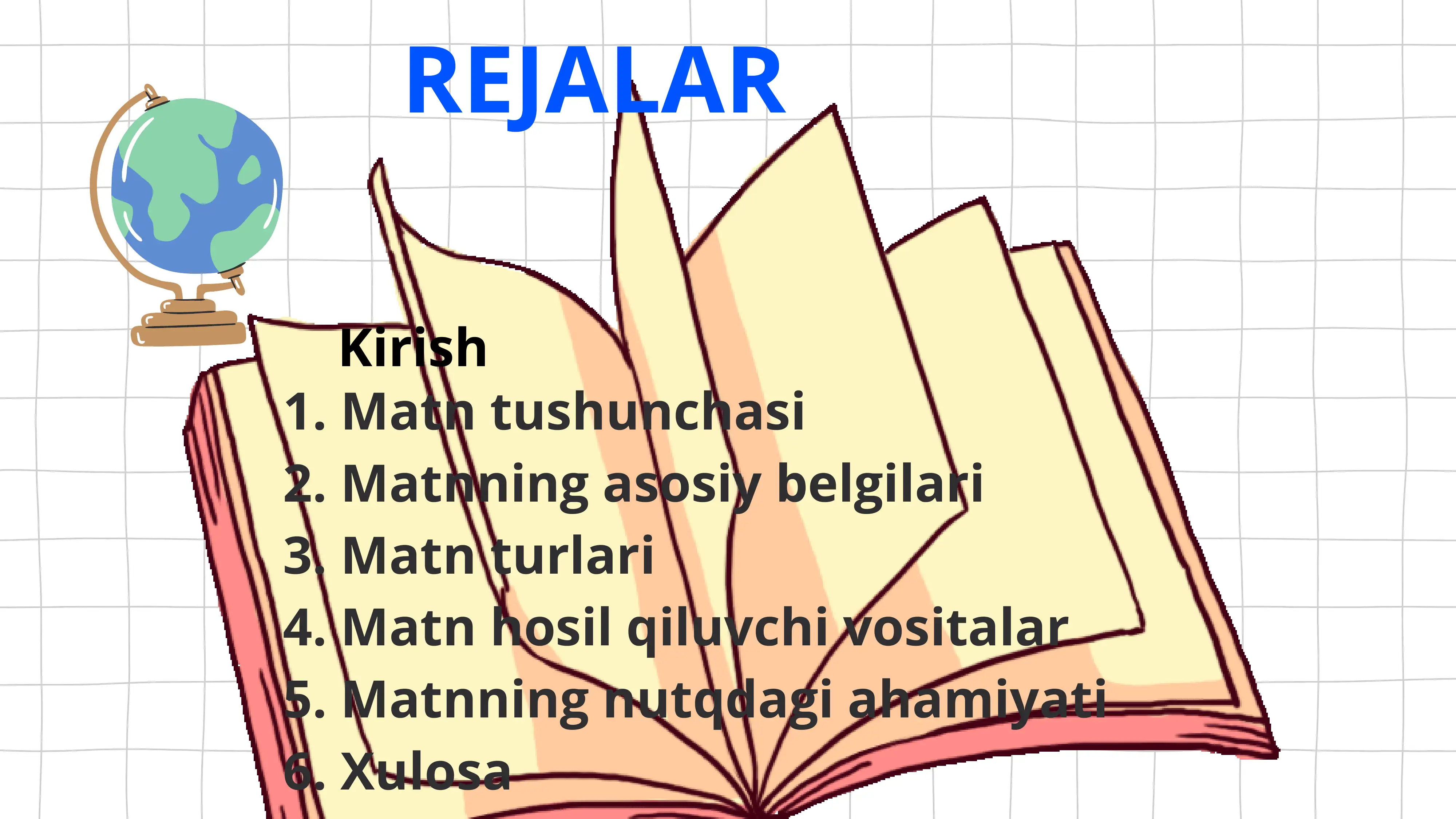 REJALAR

Kirish
1. Matn tushunchasi
2. Matnning asosiy belgilari
3. Matn turlari
4. Matn hosil qiluvchi vositalar
5. Matnning nutqdagi ahamiyati
6. Xulosa